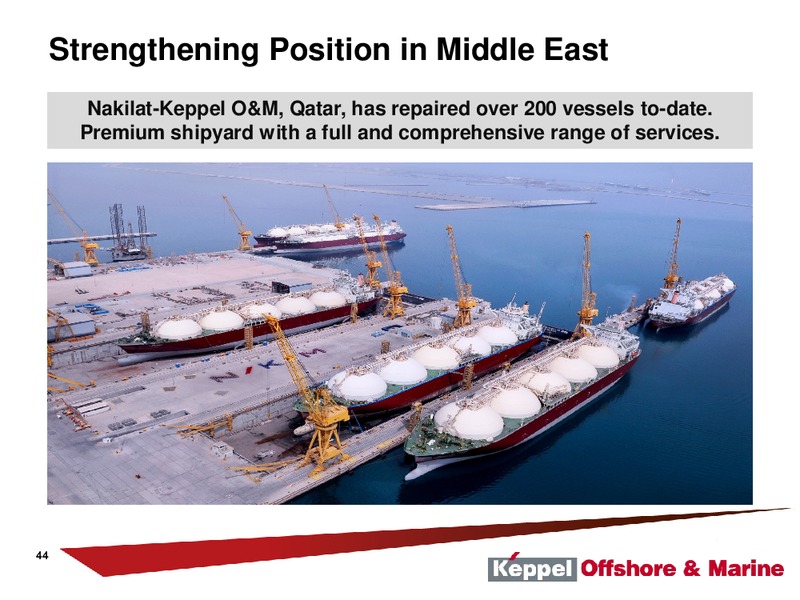 Strengthening Position in Middle East

Nakilat-Keppel O&M, Qatar, has repaired over 200 vessels to-date. Premium shipyard with a full and comprehensive range of services.

44

Keppel Offshore & Marine